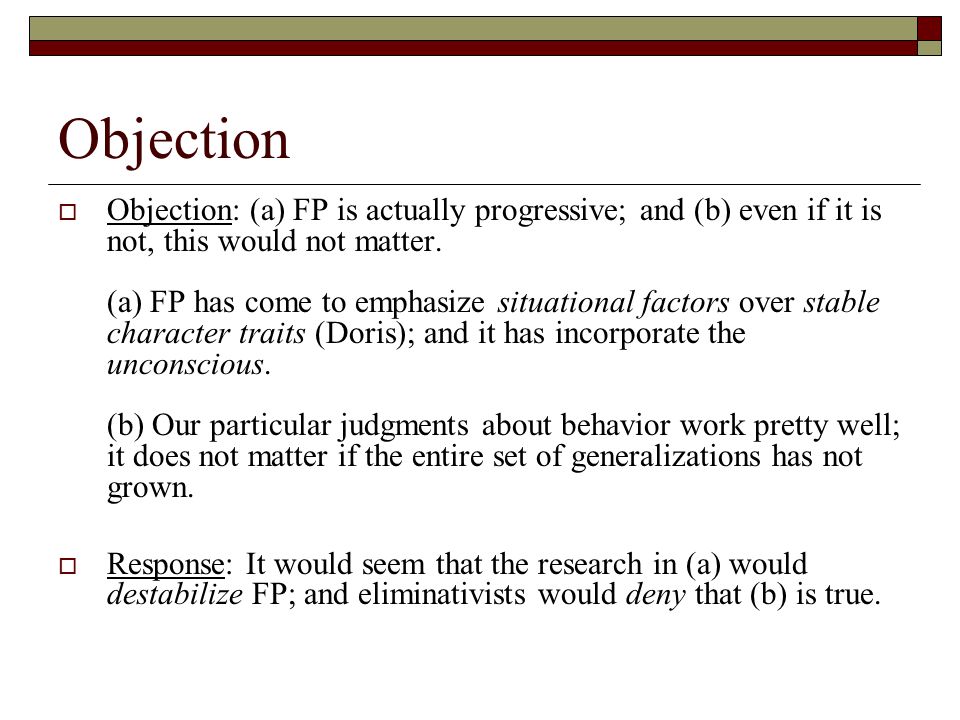 Objection

Objection: (a) FP is actually progressive; and (b) even if it is not, this would not matter.

(a) FP has come to emphasize situational factors over stable character traits (Doris); and it has incorporate the unconscious.

(b) Our particular judgments about behavior work pretty well; it does not matter if the entire set of generalizations has not grown.

Response: It would seem that the research in (a) would destabilize FP; and eliminativists would deny that (b) is true.